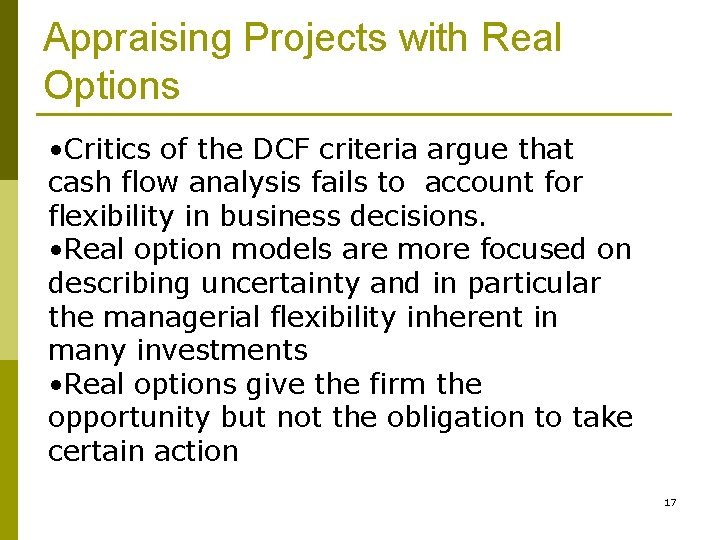 Appraising Projects with Real Options

•Critics of the DCF criteria argue that cash flow analysis fails to  account for flexibility in business decisions.
•Real option models are more focused on describing uncertainty and in particular the managerial flexibility inherent in many investments
•Real options give the firm the opportunity but not the obligation to take certain action

17